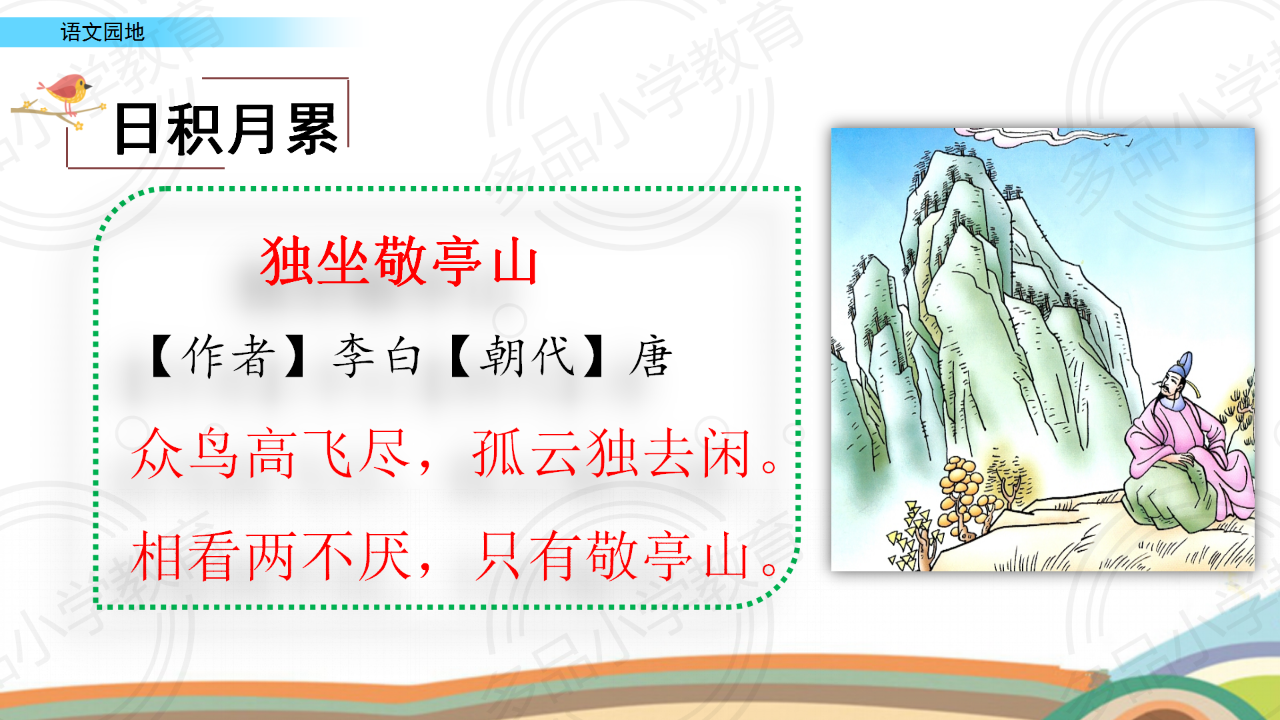 语文园地

日积月累

独坐敬亭山

【作者】李白【朝代】唐

众鸟高飞尽，孤云独去闲。

相看两不厌，只有敬亭山。

多品小学教育